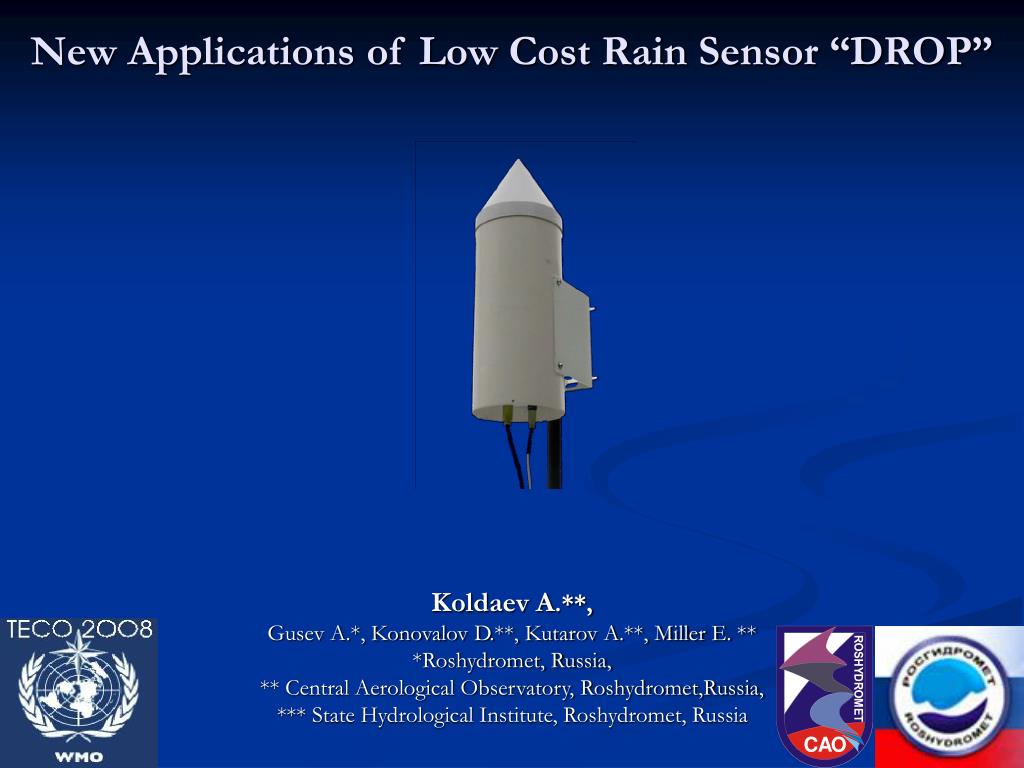 New Applications of Low Cost Rain Sensor “DROP”

Koldaev A.**,
Gusev A.*, Konovalov D.**, Kutarov A.**, Miller E. **
*Roshydromet, Russia,
** Central Aerological Observatory, Roshydromet,Russia,
*** State Hydrological Institute, Roshydromet, Russia

TECO 2008
WMO

ROSHYDROMET
CAO

РОСГИДРОМЕТ
ROSHYDROMET